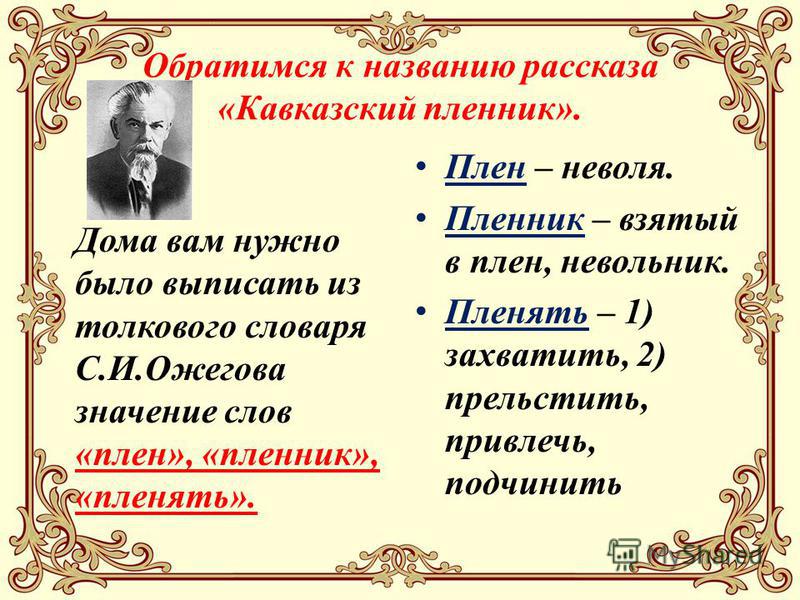 Обратимся к названию рассказа «Кавказский пленник».

Дома вам нужно было выписать из толкового словаря С.И.Ожегова значение слов «плен», «пленник», «пленять».

• Плен – неволя.
• Пленник – взятый в плен, невольник.
• Пленять – 1) захватить, 2) прельстить, привлечь, подчинить

MyShared